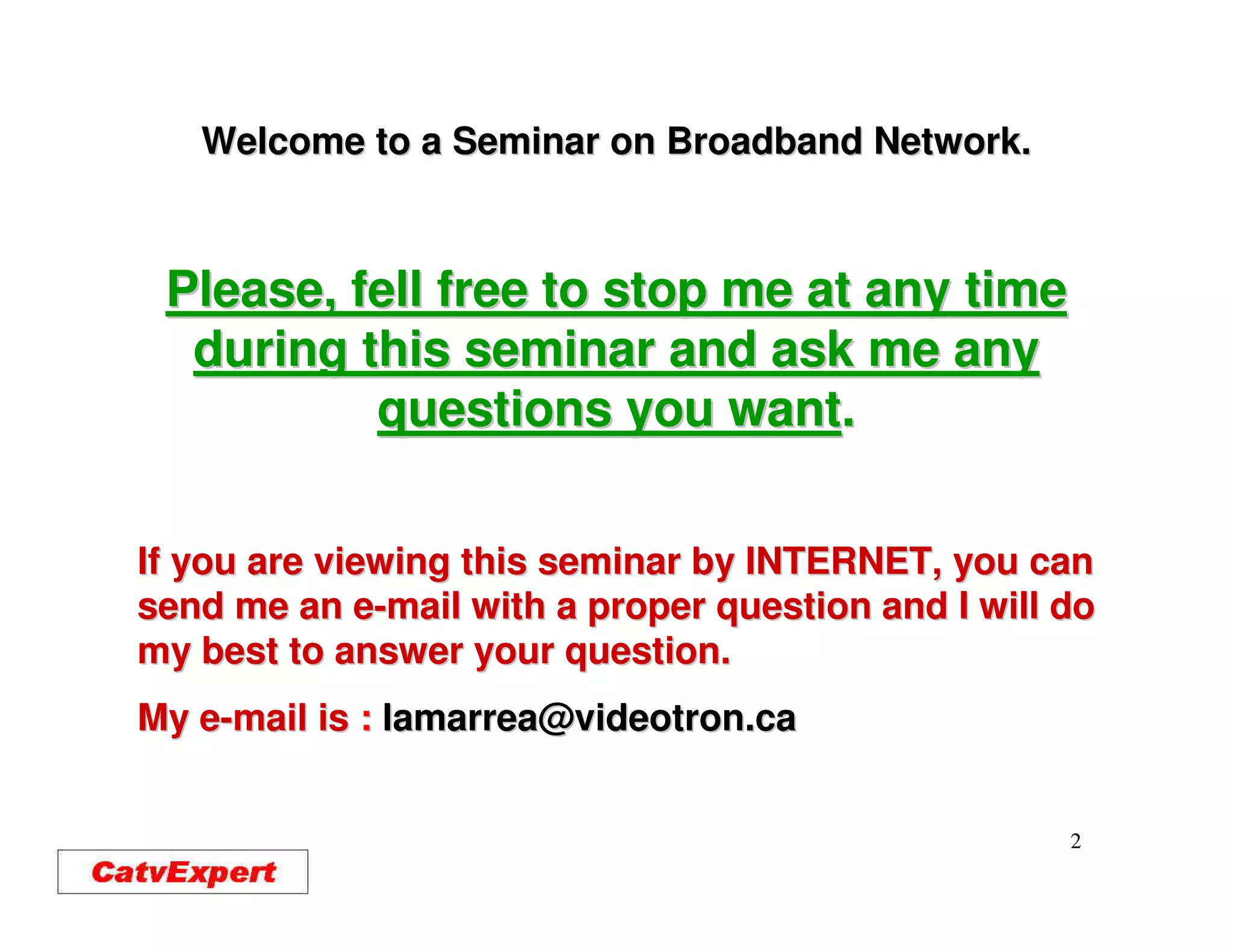 Welcome to a Seminar on Broadband Network.

Please, fell free to stop me at any time during this seminar and ask me any questions you want.

If you are viewing this seminar by INTERNET, you can send me an e-mail with a proper question and I will do my best to answer your question.

My e-mail is : lamarrea@videotron.ca

2

CatvExpert